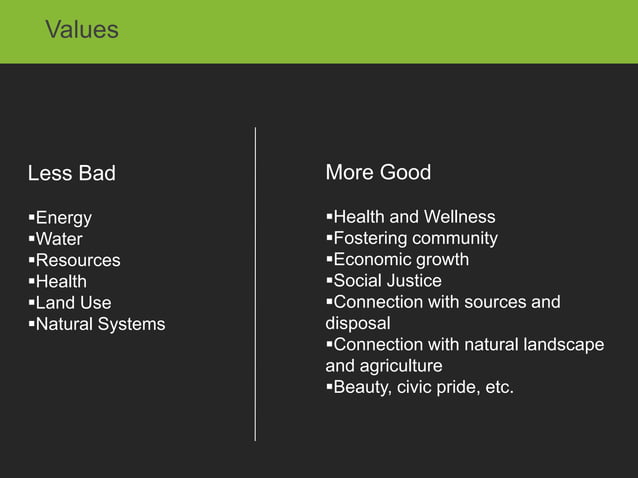 Values

Less Bad

▪Energy
▪Water
▪Resources
▪Health
▪Land Use
▪Natural Systems

More Good

▪Health and Wellness
▪Fostering community
▪Economic growth
▪Social Justice
▪Connection with sources and disposal
▪Connection with natural landscape and agriculture
▪Beauty, civic pride, etc.